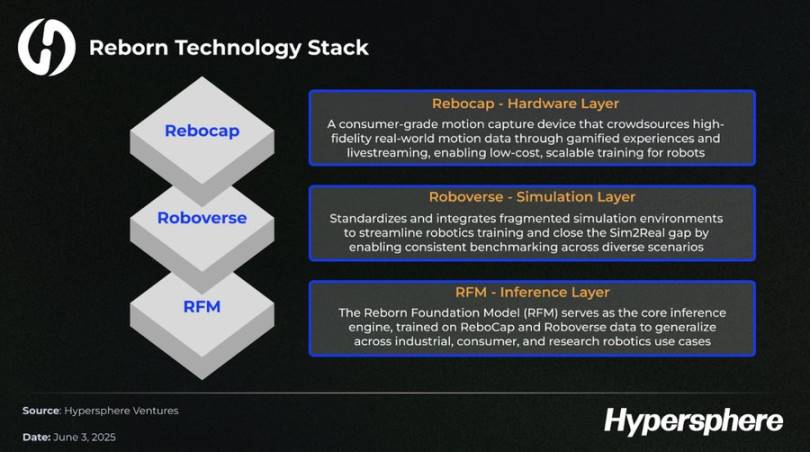 Reborn Technology Stack

Rebocap

Roboverse

RFM

Rebocap - Hardware Layer

A consumer-grade motion capture device that crowdsources high-fidelity real-world motion data through gamified experiences and livestreaming, enabling low-cost, scalable training for robots

Roboverse - Simulation Layer

Standardizes and integrates fragmented simulation environments to streamline robotics training and close the Sim2Real gap by enabling consistent benchmarking across diverse scenarios

RFM - Inference Layer

The Reborn Foundation Model (RFM) serves as the core inference engine, trained on ReboCap and Roboverse data to generalize across industrial, consumer, and research robotics use cases

Source: Hypersphere Ventures

Date: June 3, 2025

Hypersphere